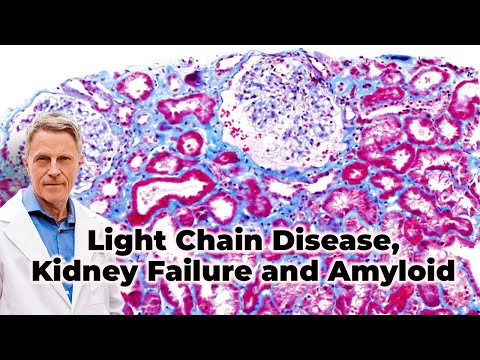 Light Chain Disease, Kidney Failure and Amyloid